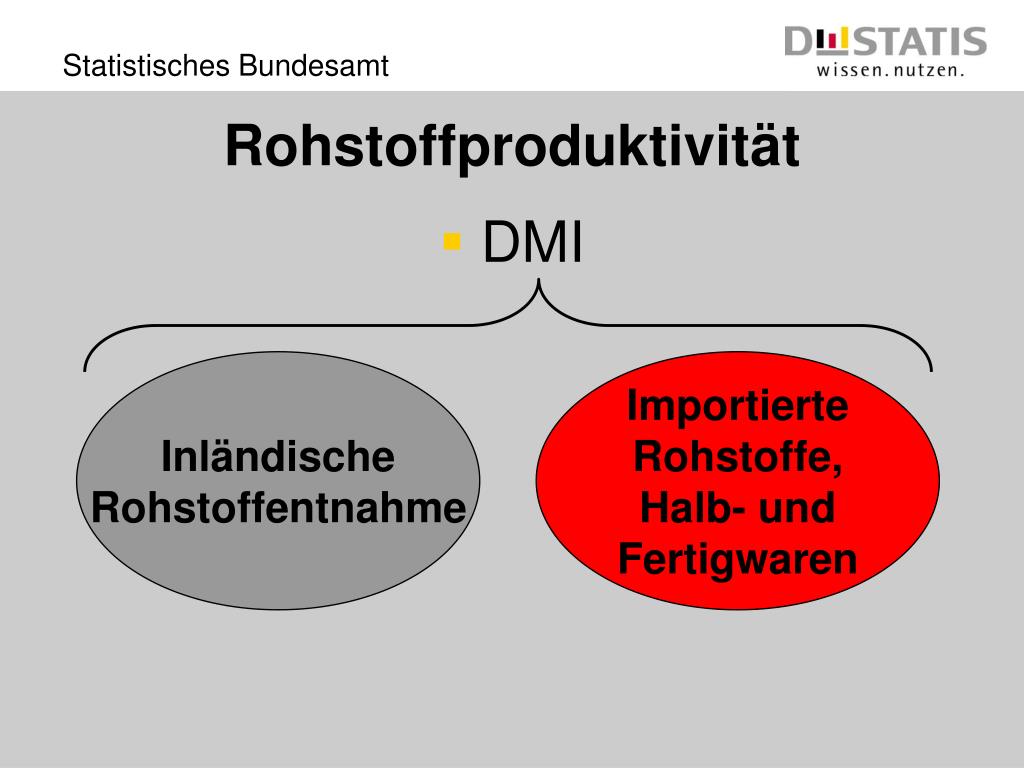 Statistisches Bundesamt

DESTATIS
wissen. nutzen.

Rohstoffproduktivität

DMI

Inländische Rohstoffentnahme

Importierte Rohstoffe, Halb- und Fertigwaren